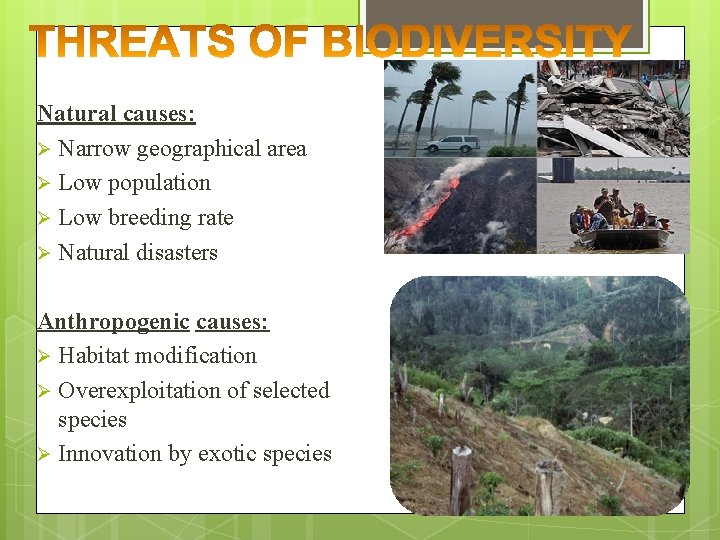 THREATS OF BIODIVERSITY

Natural causes:
➢ Narrow geographical area
➢ Low population
➢ Low breeding rate
➢ Natural disasters

Anthropogenic causes:
➢ Habitat modification
➢ Overexploitation of selected species
➢ Innovation by exotic species